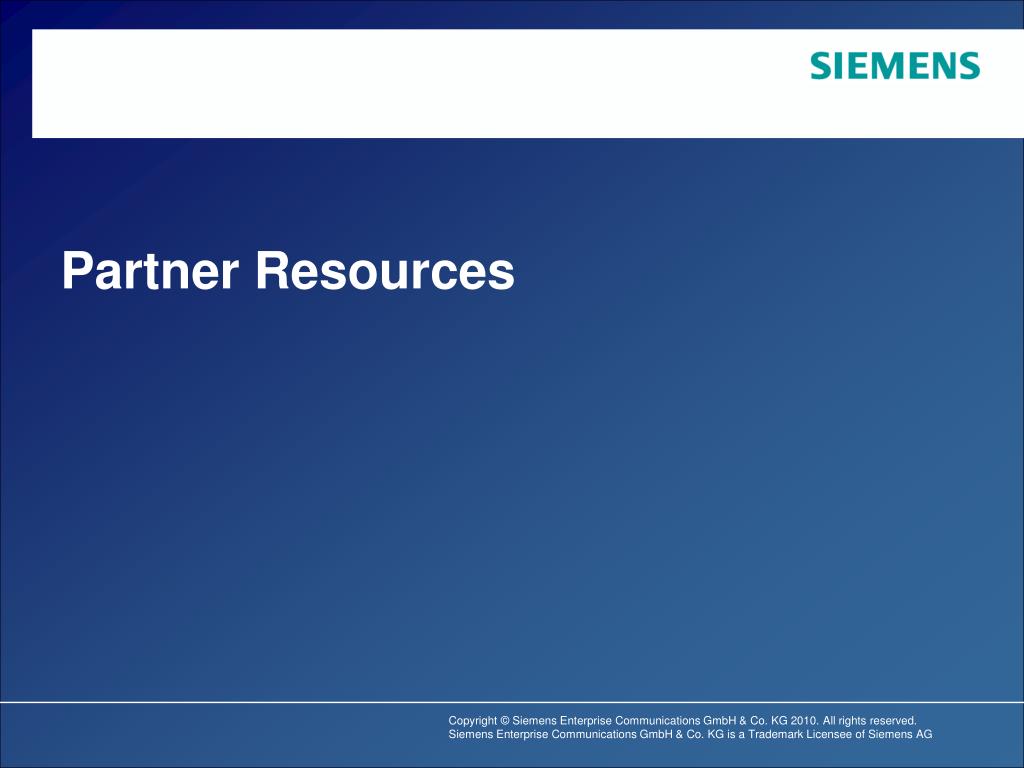 SIEMENS

Partner Resources

Copyright © Siemens Enterprise Communications GmbH & Co. KG 2010. All rights reserved.
Siemens Enterprise Communications GmbH & Co. KG is a Trademark Licensee of Siemens AG